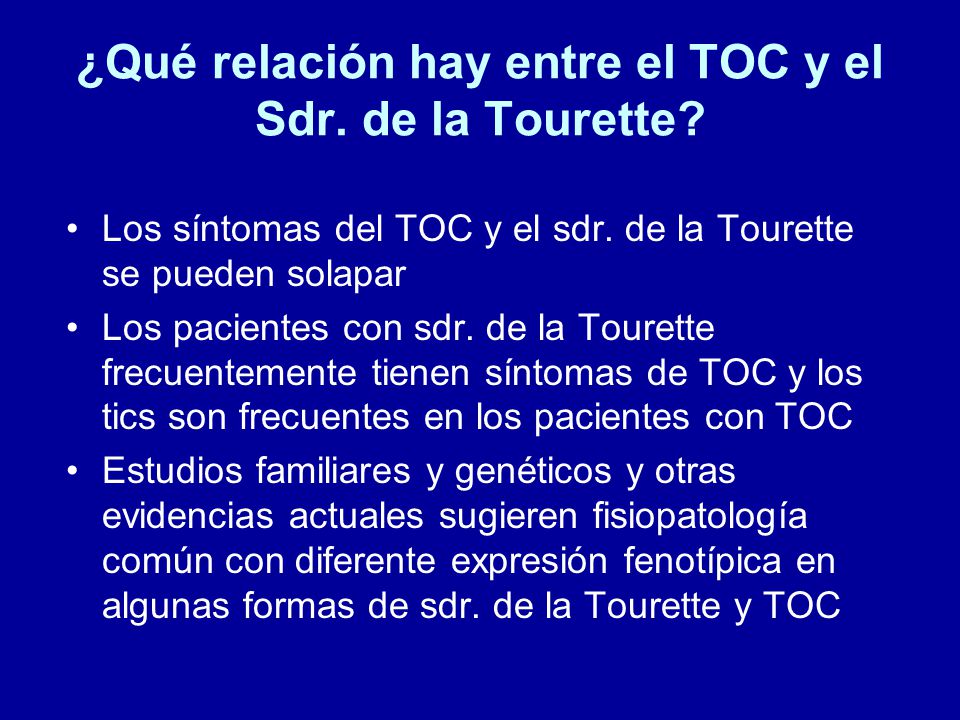 ¿Qué relación hay entre el TOC y el Sdr. de la Tourette?

• Los síntomas del TOC y el sdr. de la Tourette se pueden solapar
• Los pacientes con sdr. de la Tourette frecuentemente tienen síntomas de TOC y los tics son frecuentes en los pacientes con TOC
• Estudios familiares y genéticos y otras evidencias actuales sugieren fisiopatología común con diferente expresión fenotípica en algunas formas de sdr. de la Tourette y TOC